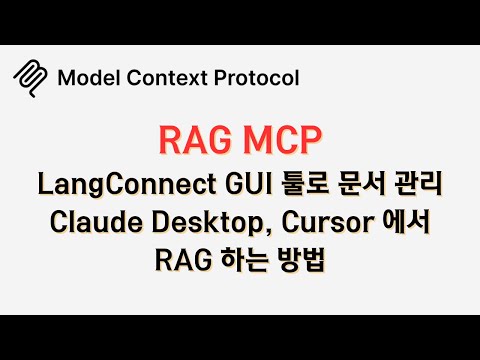 Model Context Protocol

RAG MCP

LangConnect GUI 툴로 문서 관리
Claude Desktop, Cursor 에서
RAG 하는 방법